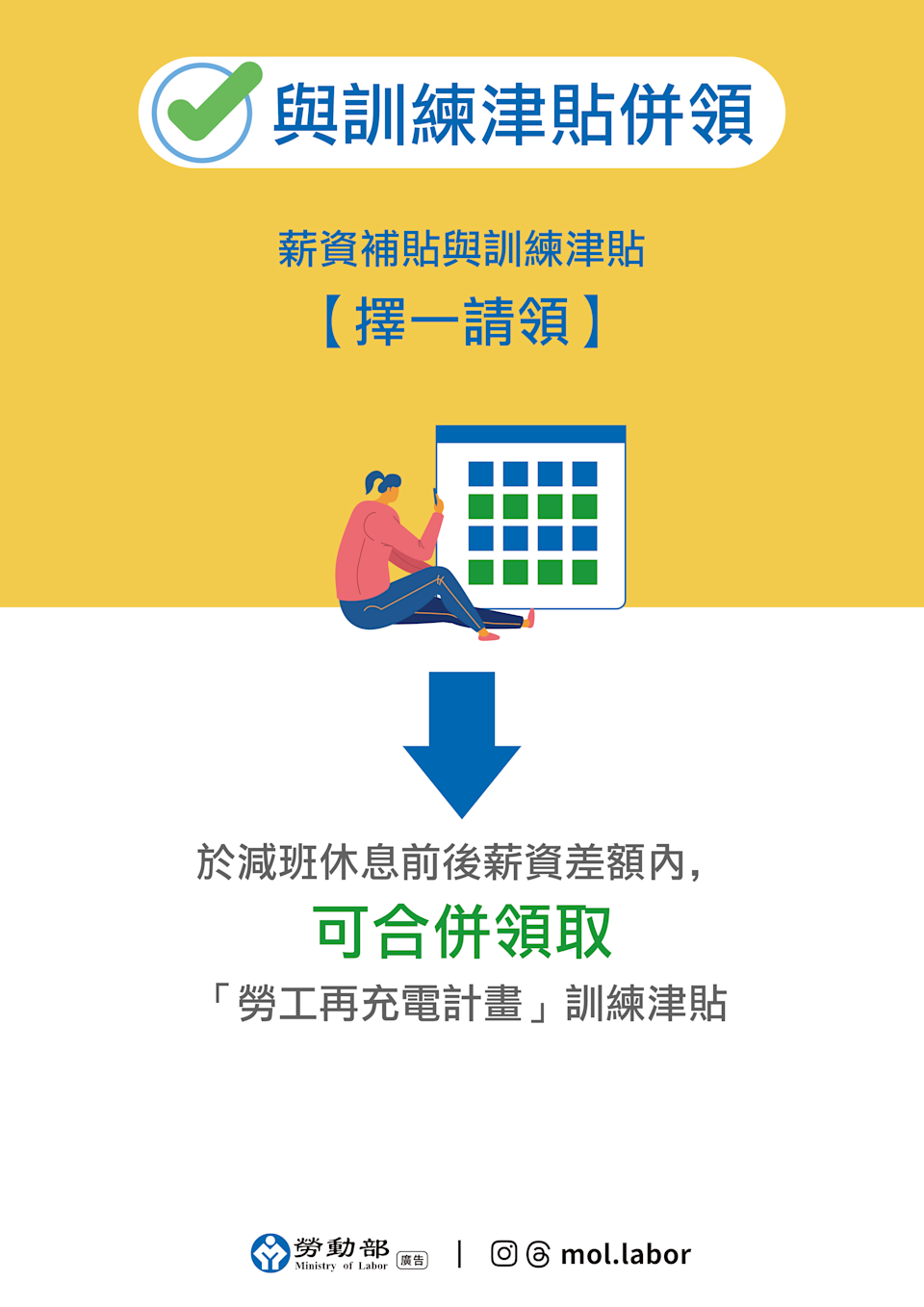 與訓練津貼併領

薪資補貼與訓練津貼
【擇一請領】

於減班休息前後薪資差額內，
可合併領取
「勞工再充電計畫」訓練津貼

勞動部 Ministry of Labor 廣告 | mol.labor